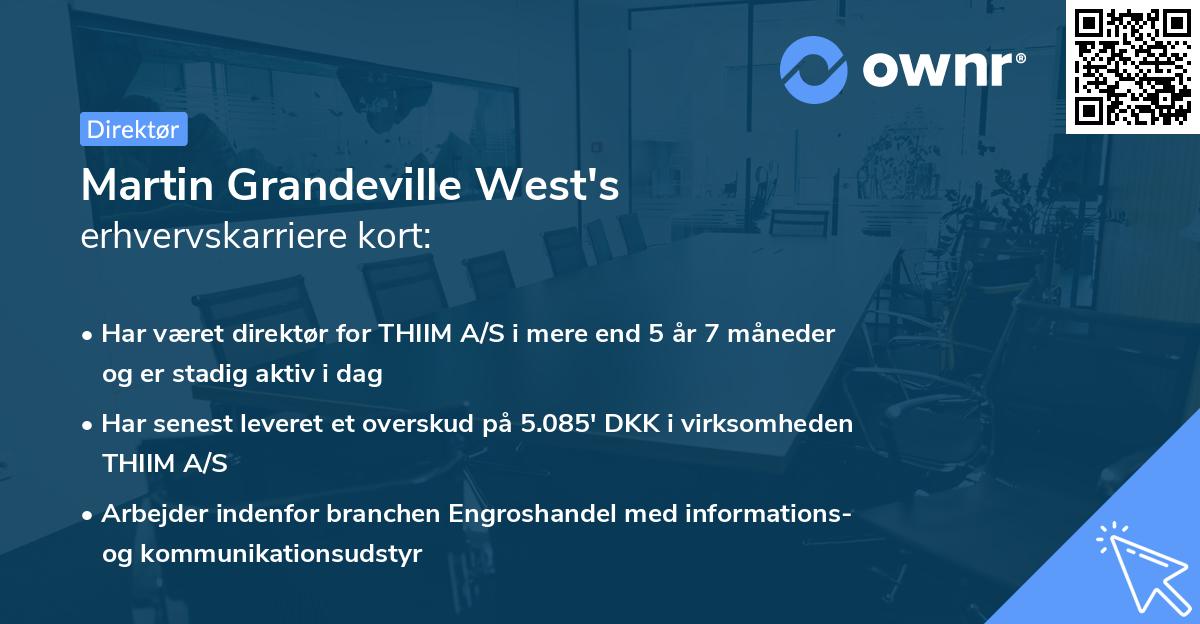 ownr®

Direktør

Martin Grandeville West's
erhvervskarriere kort:

• Har været direktør for THIIM A/S i mere end 5 år 7 måneder og er stadig aktiv i dag

• Har senest leveret et overskud på 5.085' DKK i virksomheden THIIM A/S

• Arbejder indenfor branchen Engroshandel med informations- og kommunikationsudstyr